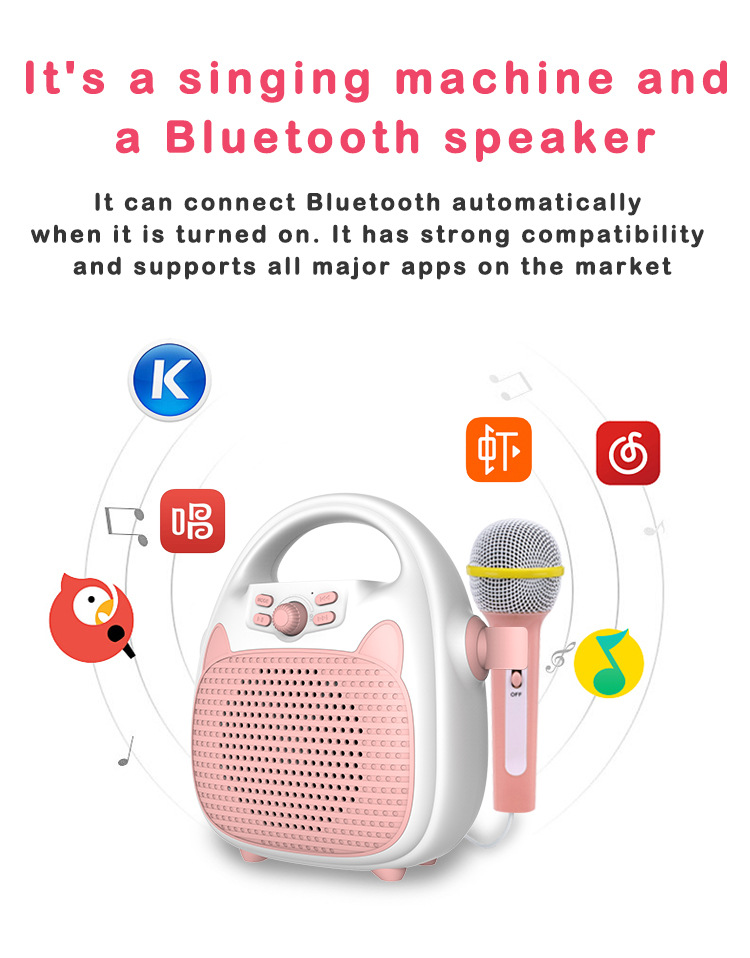 It's a singing machine and a Bluetooth speaker

It can connect Bluetooth automatically when it is turned on. It has strong compatibility and supports all major apps on the market

K

虾

唱

OFF